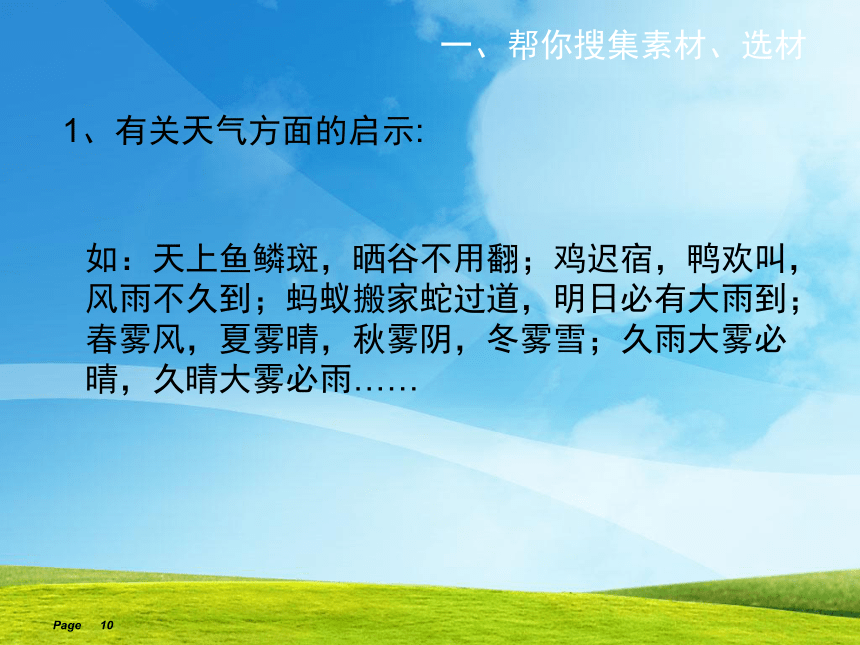 一、帮你搜集素材、选材

1、有关天气方面的启示:

如：天上鱼鳞斑，晒谷不用翻；鸡迟宿，鸭欢叫，风雨不久到；蚂蚁搬家蛇过道，明日必有大雨到；春雾风，夏雾晴，秋雾阴，冬雾雪；久雨大雾必晴，久晴大雾必雨……

Page 10